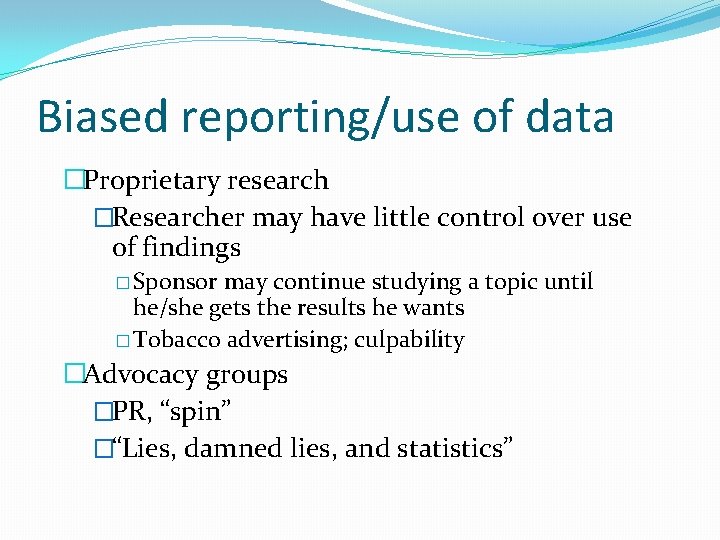 Biased reporting/use of data

Proprietary research

Researcher may have little control over use of findings

Sponsor may continue studying a topic until he/she gets the results he wants

Tobacco advertising; culpability

Advocacy groups

PR, “spin”

“Lies, damned lies, and statistics”